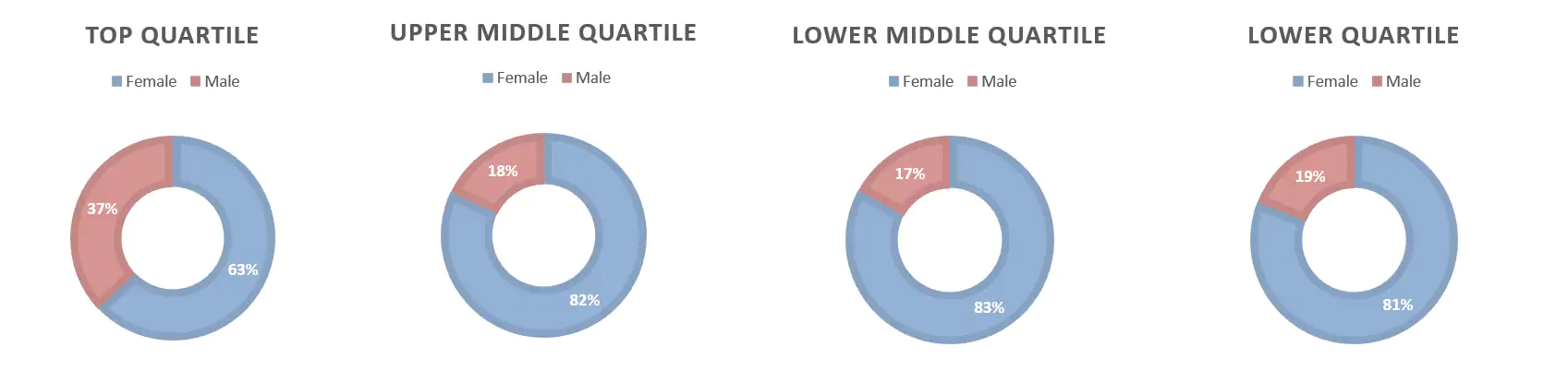 TOP QUARTILE

Female Male

37%

63%

UPPER MIDDLE QUARTILE

Female Male

18%

82%

LOWER MIDDLE QUARTILE

Female Male

17%

83%

LOWER QUARTILE

Female Male

19%

81%